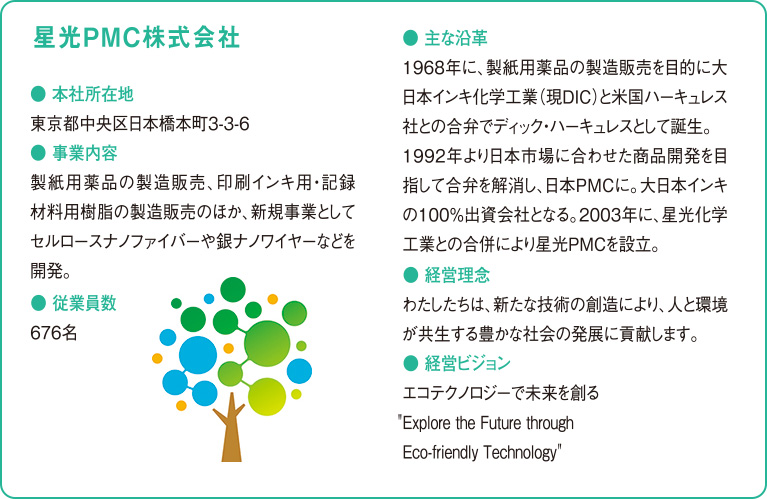 星光PMC株式会社

● 本社所在地

東京都中央区日本橋本町3-3-6

● 事業内容

製紙用薬品の製造販売、印刷インキ用・記録材料用樹脂の製造販売のほか、新規事業としてセルロースナノファイバーや銀ナノワイヤーなどを開発。

● 従業員数

676名

● 主な沿革

1968年に、製紙用薬品の製造販売を目的に大日本インキ化学工業(現DIC)と米国ハーキュレス社との合弁でディック・ハーキュレスとして誕生。1992年より日本市場に合わせた商品開発を目指して合弁を解消し、日本PMCに。大日本インキの100%出資会社となる。2003年に、星光化学工業との合併により星光PMCを設立。

● 経営理念

わたしたちは、新たな技術の創造により、人と環境が共生する豊かな社会の発展に貢献します。

● 経営ビジョン

エコテクノロジーで未来を創る

"Explore the Future through Eco-friendly Technology"